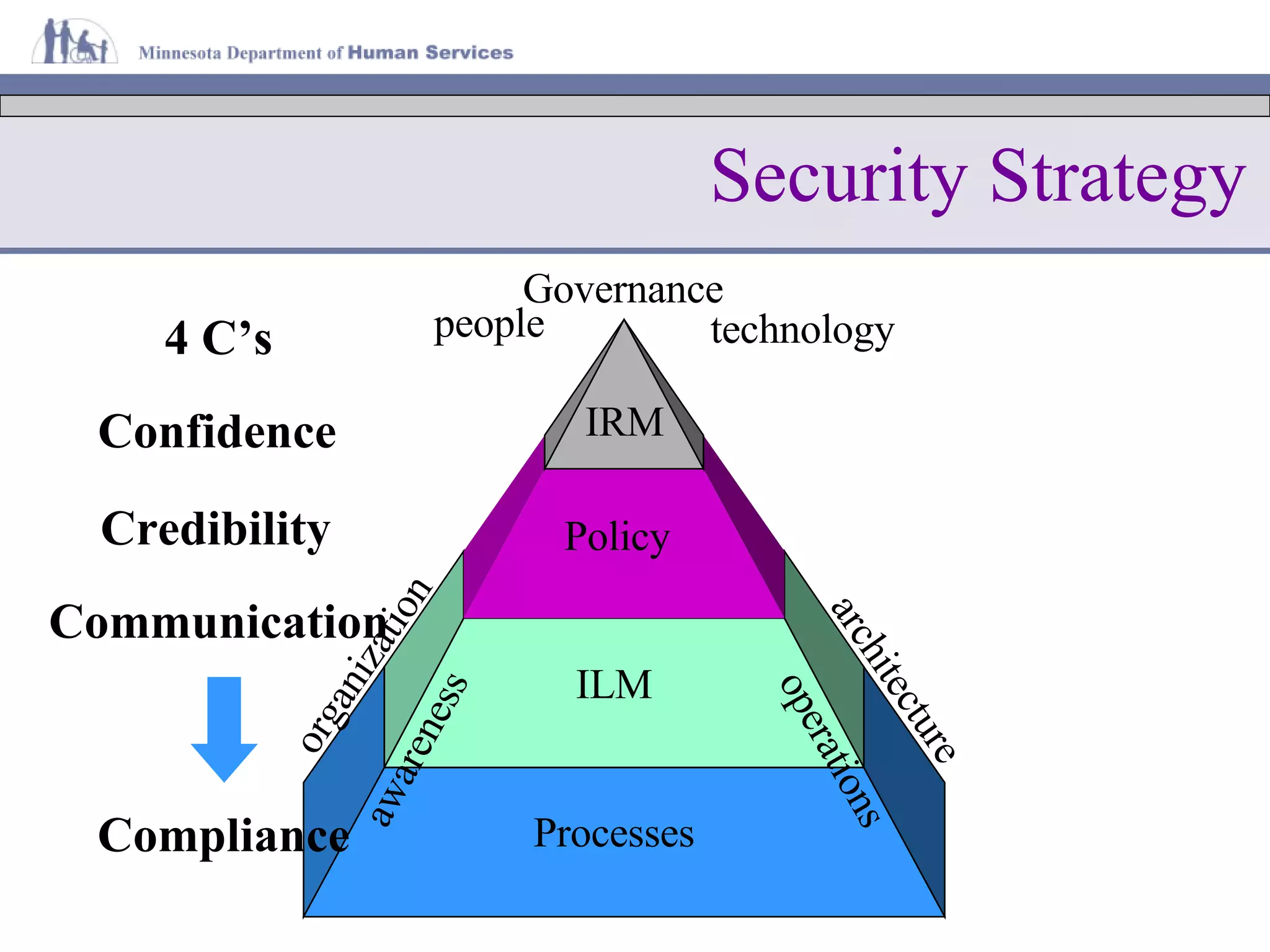 Minnesota Department of Human Services

Security Strategy

4 C's

Confidence

Credibility

Communication

Compliance

Governance

people

technology

IRM

Policy

ILM

Processes

organization

awareness

architecture

operations